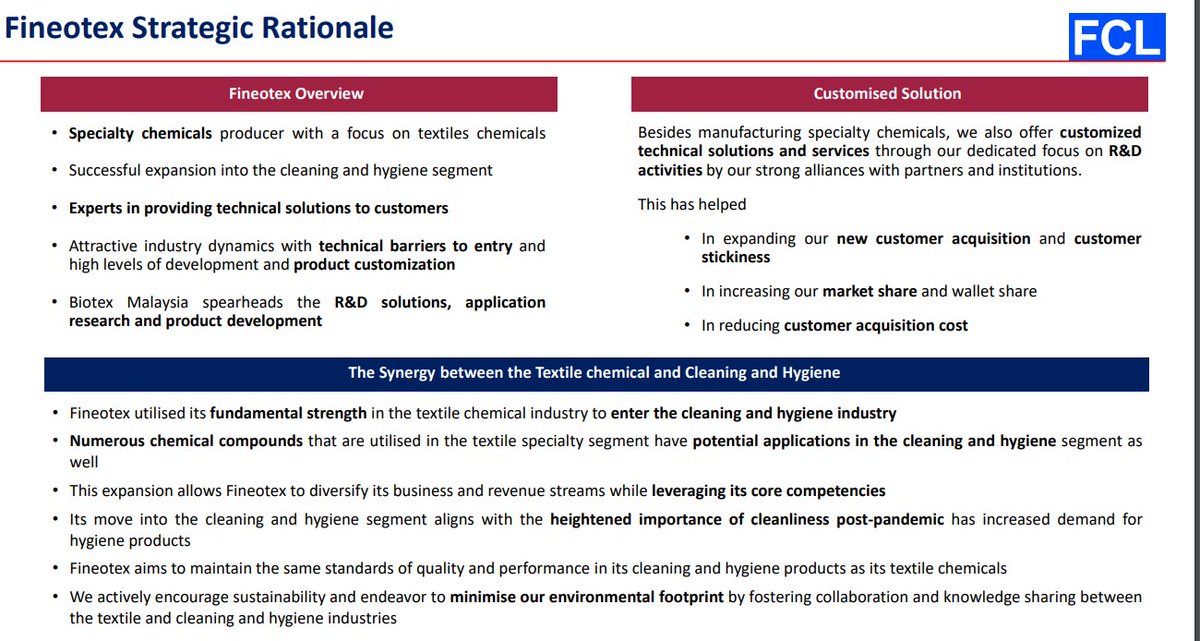 Fineotex Strategic Rationale

FCL

Fineotex Overview

• Specialty chemicals producer with a focus on textiles chemicals

• Successful expansion into the cleaning and hygiene segment

• Experts in providing technical solutions to customers

• Attractive industry dynamics with technical barriers to entry and high levels of development and product customization

• Biotex Malaysia spearheads the R&D solutions, application research and product development

Customised Solution

Besides manufacturing specialty chemicals, we also offer customized technical solutions and services through our dedicated focus on R&D activities by our strong alliances with partners and institutions.

This has helped

• In expanding our new customer acquisition and customer stickiness

• In increasing our market share and wallet share

• In reducing customer acquisition cost

The Synergy between the Textile chemical and Cleaning and Hygiene

• Fineotex utilised its fundamental strength in the textile chemical industry to enter the cleaning and hygiene industry

• Numerous chemical compounds that are utilised in the textile specialty segment have potential applications in the cleaning and hygiene segment as well

• This expansion allows Fineotex to diversify its business and revenue streams while leveraging its core competencies

• Its move into the cleaning and hygiene segment aligns with the heightened importance of cleanliness post-pandemic has increased demand for hygiene products

• Fineotex aims to maintain the same standards of quality and performance in its cleaning and hygiene products as its textile chemicals

• We actively encourage sustainability and endeavor to minimise our environmental footprint by fostering collaboration and knowledge sharing between the textile and cleaning and hygiene industries